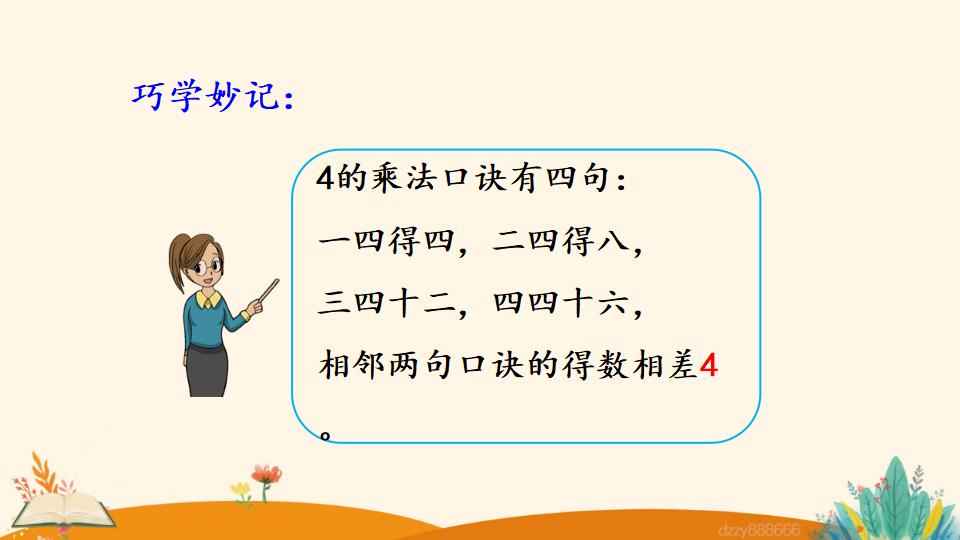 巧学妙记：

4的乘法口诀有四句：
一四得四，二四得八，
三四十二，四四十六，
相邻两句口诀的得数相差4。

dzzy888666